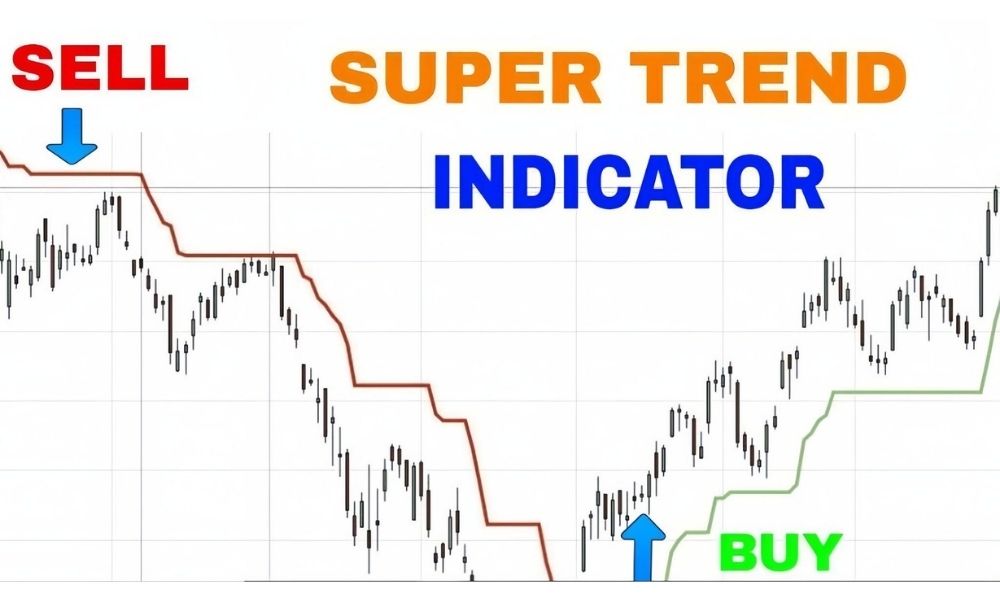 SELL

SUPER TREND

INDICATOR

BUY